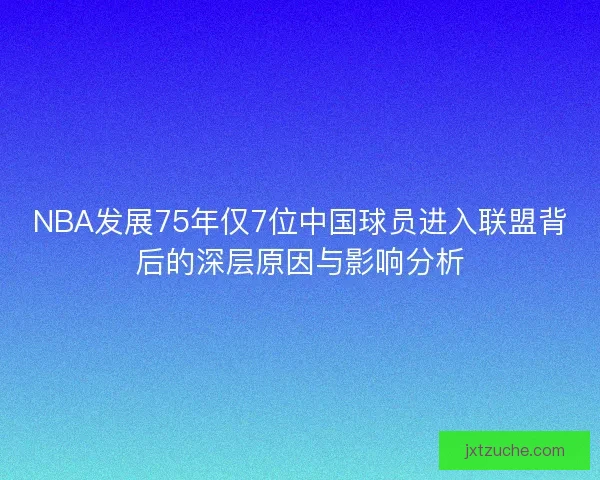 NBA发展75年仅7位中国球员进入联盟背后的深层原因与影响分析

jxtzuche.com